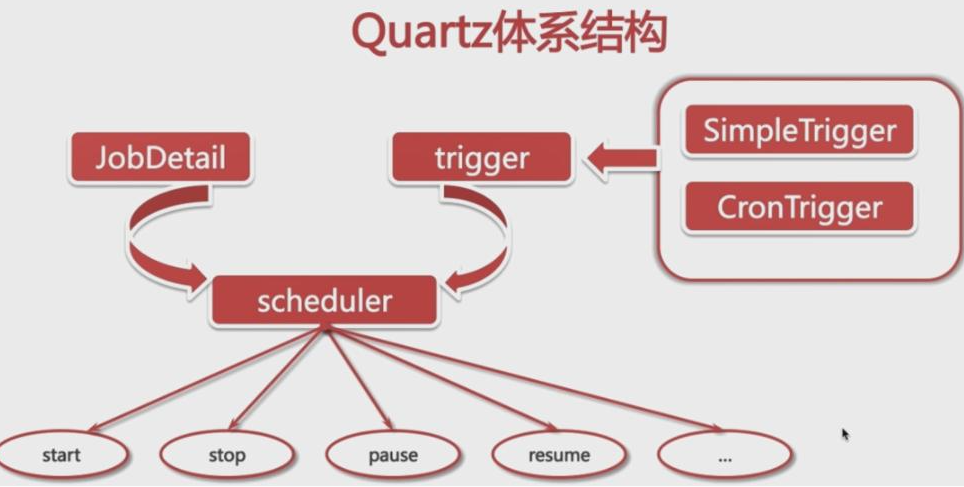 Quartz体系结构

JobDetail

trigger

SimpleTrigger

CronTrigger

scheduler

start

stop

pause

resume

...